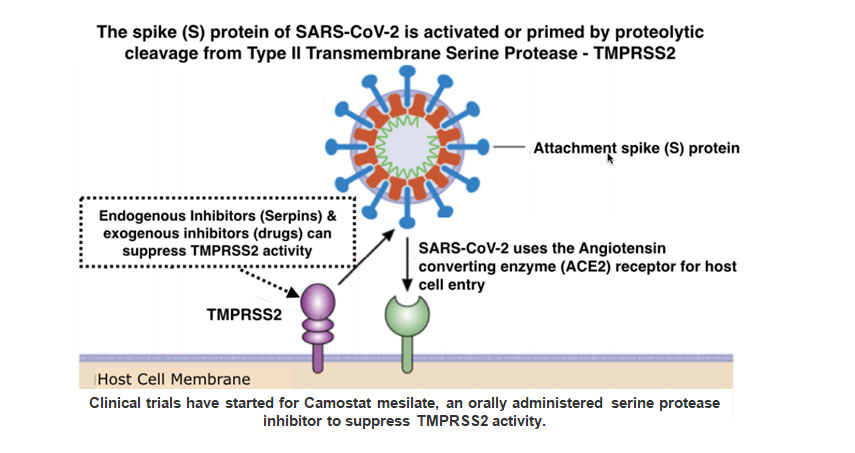 The spike (S) protein of SARS-CoV-2 is activated or primed by proteolytic cleavage from Type II Transmembrane Serine Protease - TMPRSS2

Attachment spike (S) protein

Endogenous Inhibitors (Serpins) & exogenous inhibitors (drugs) can suppress TMPRSS2 activity

SARS-CoV-2 uses the Angiotensin converting enzyme (ACE2) receptor for host cell entry

TMPRSS2

Host Cell Membrane

Clinical trials have started for Camostat mesilate, an orally administered serine protease inhibitor to suppress TMPRSS2 activity.